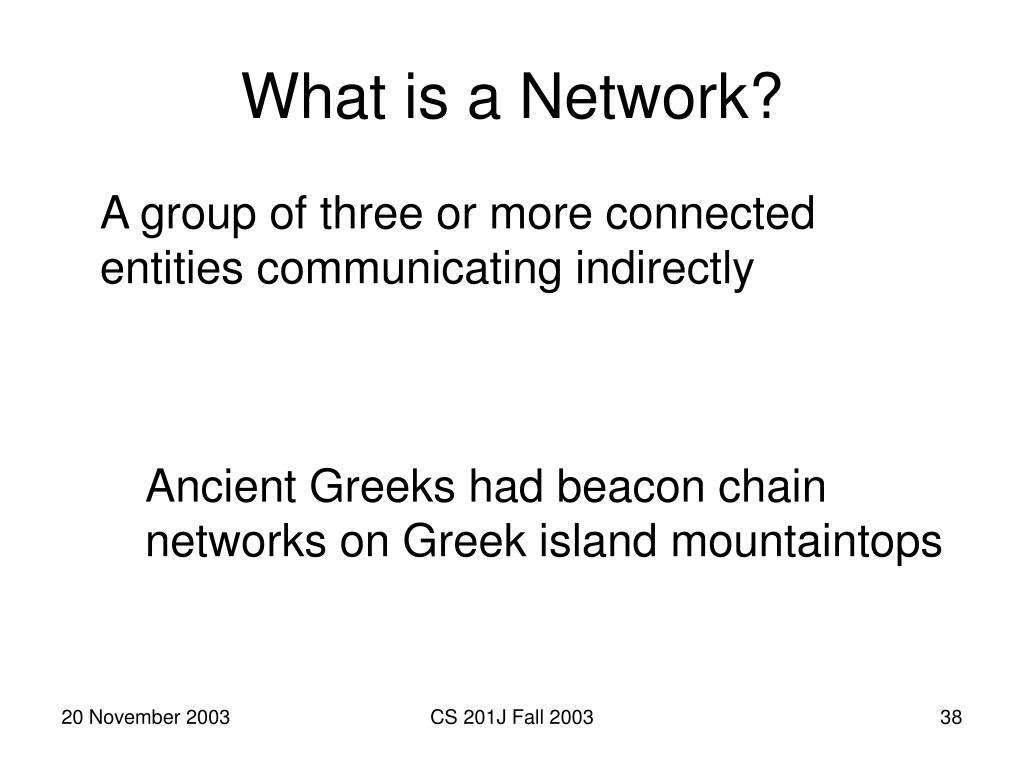 What is a Network?

A group of three or more connected entities communicating indirectly

Ancient Greeks had beacon chain networks on Greek island mountaintops

20 November 2003

CS 201J Fall 2003

38